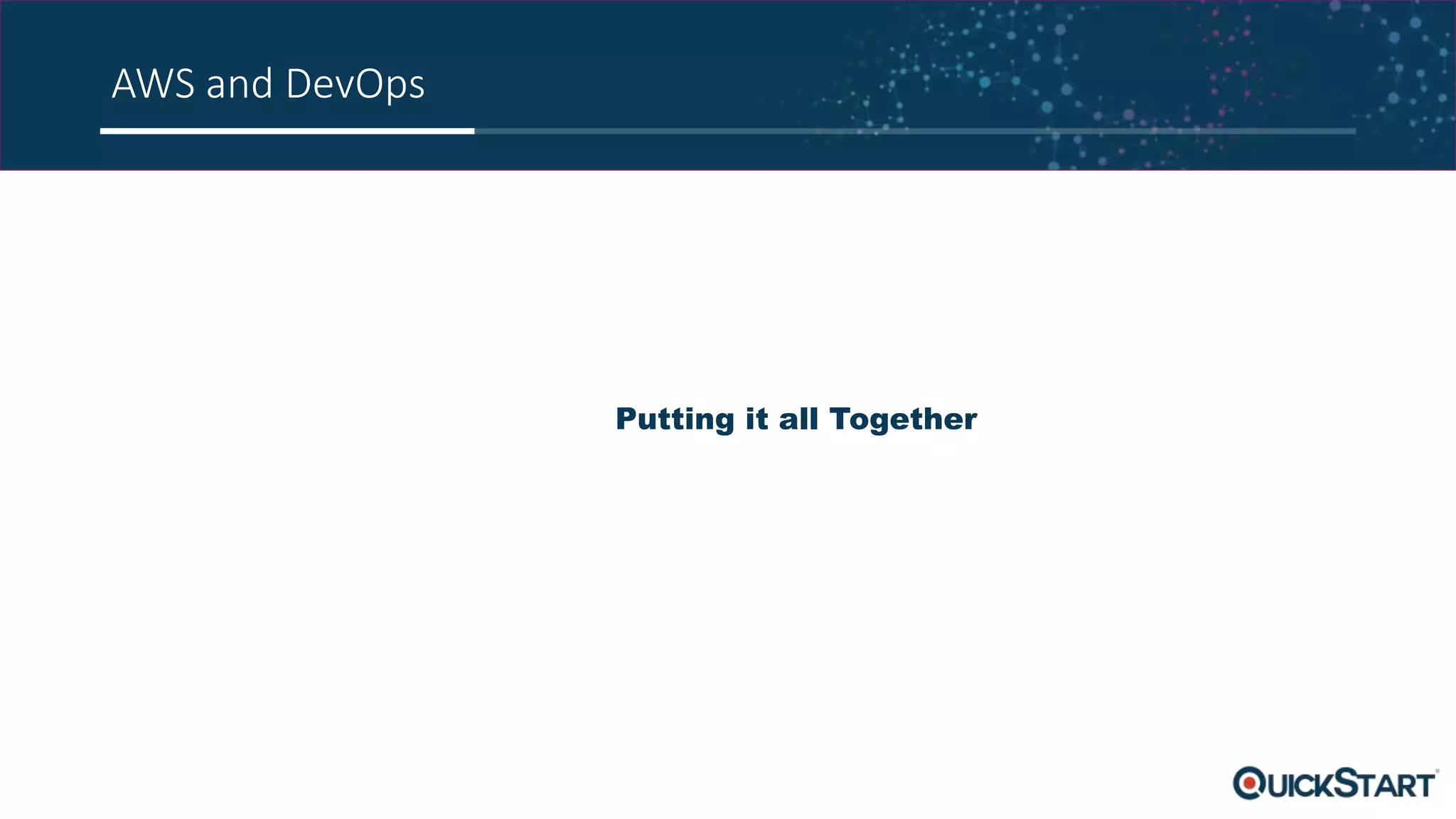 AWS and DevOps

Putting it all Together

QUICKSTART